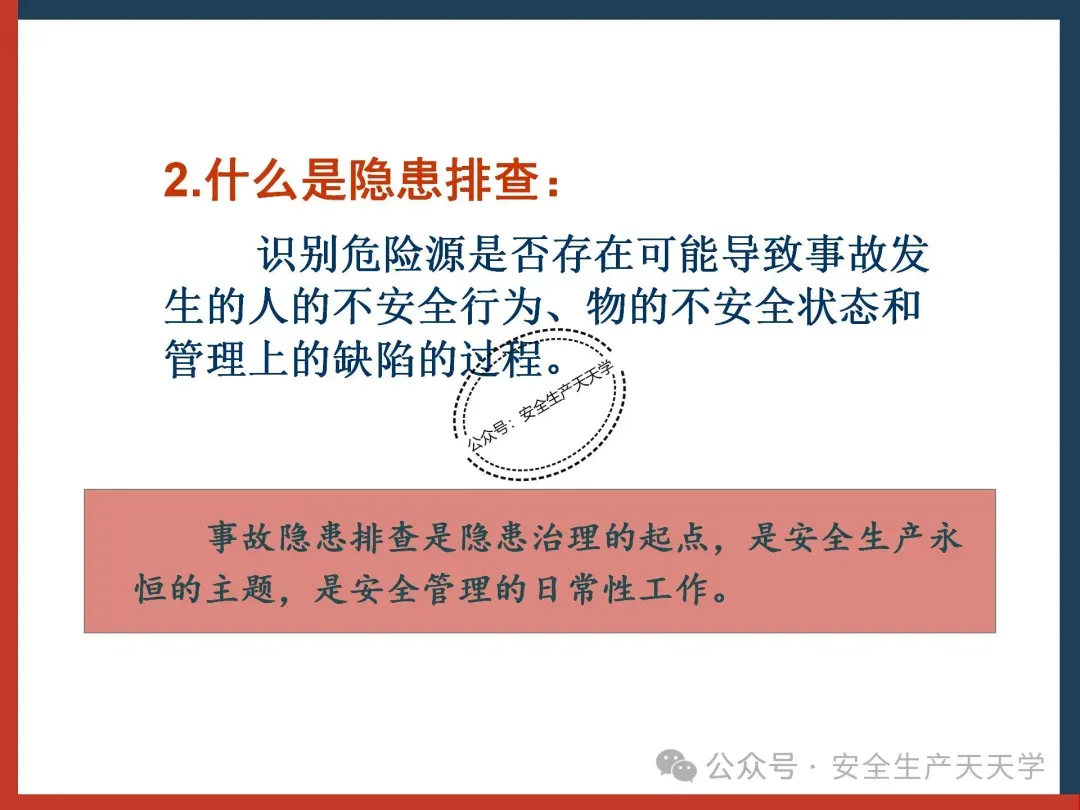 2.什么是隐患排查：

识别危险源是否存在可能导致事故发生的人的不安全行为、物的不安全状态和管理上的缺陷的过程。

公众号：安全生产天天学

事故隐患排查是隐患治理的起点，是安全生产永恒的主题，是安全管理的日常性工作。

公众号 · 安全生产天天学